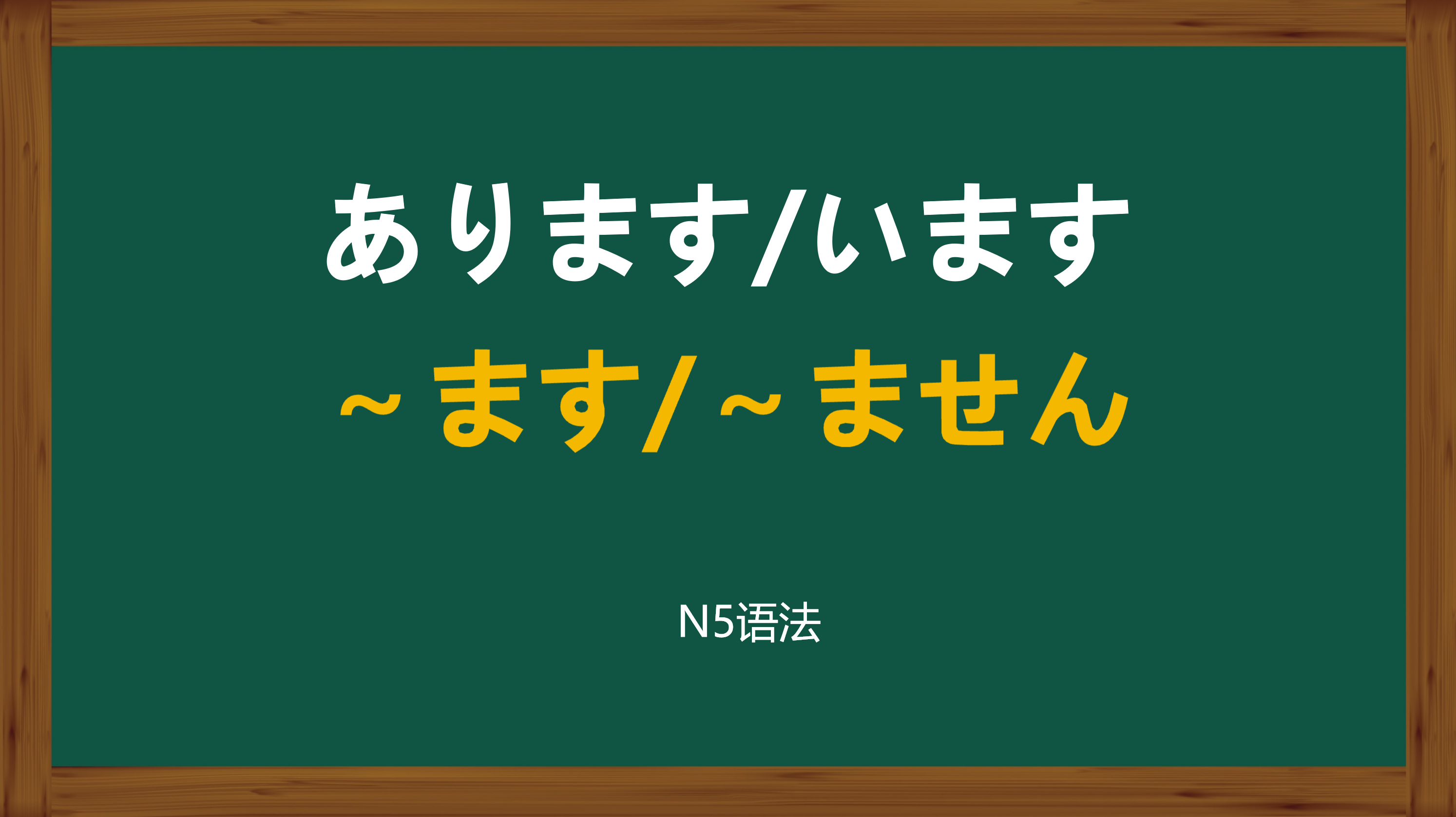 あります/います

~ます/~ません

N5语法